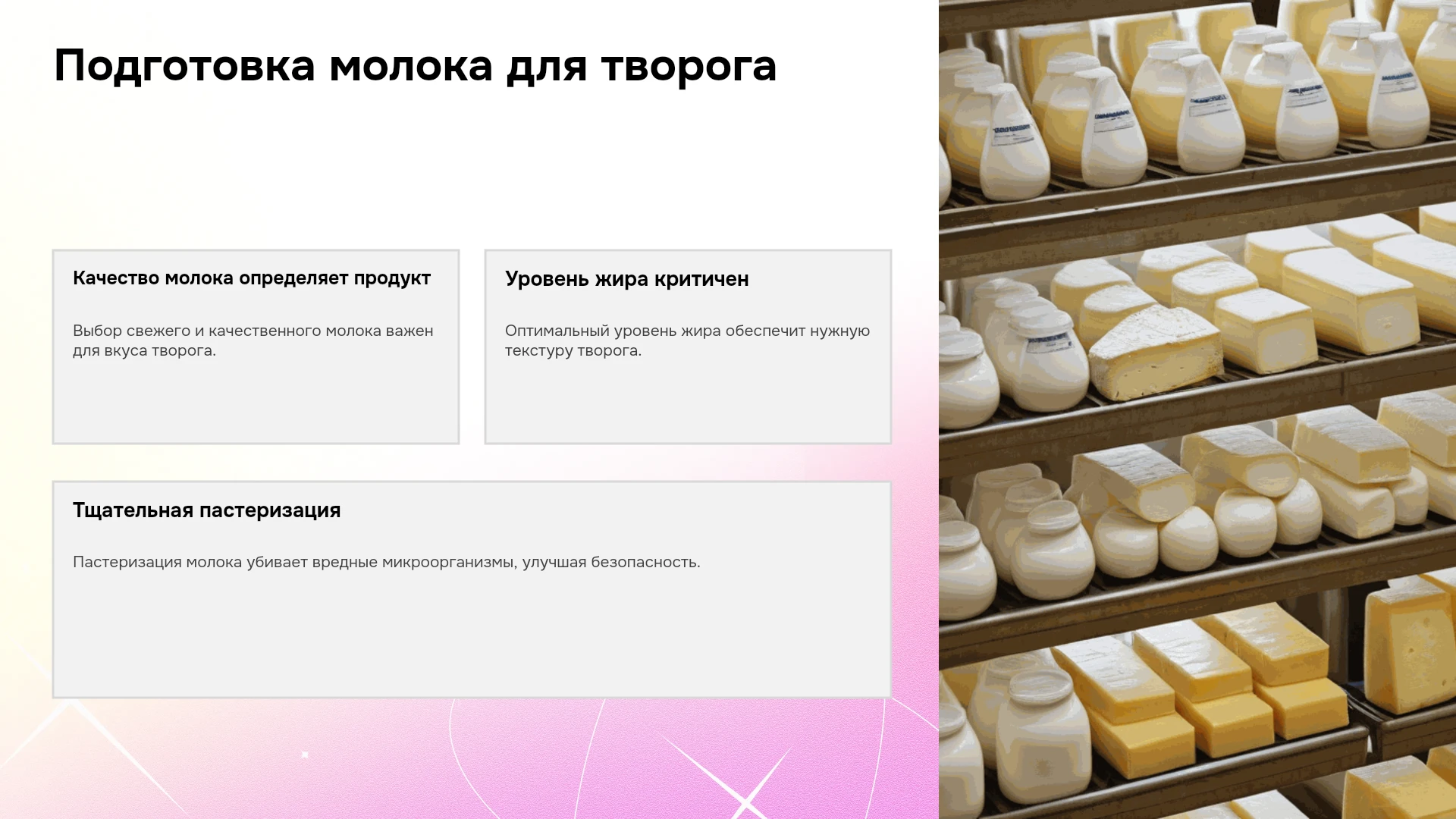 Подготовка молока для творога

Качество молока определяет продукт

Выбор свежего и качественного молока важен для вкуса творога.

Уровень жира критичен

Оптимальный уровень жира обеспечит нужную текстуру творога.

Тщательная пастеризация

Пастеризация молока убивает вредные микроорганизмы, улучшая безопасность.